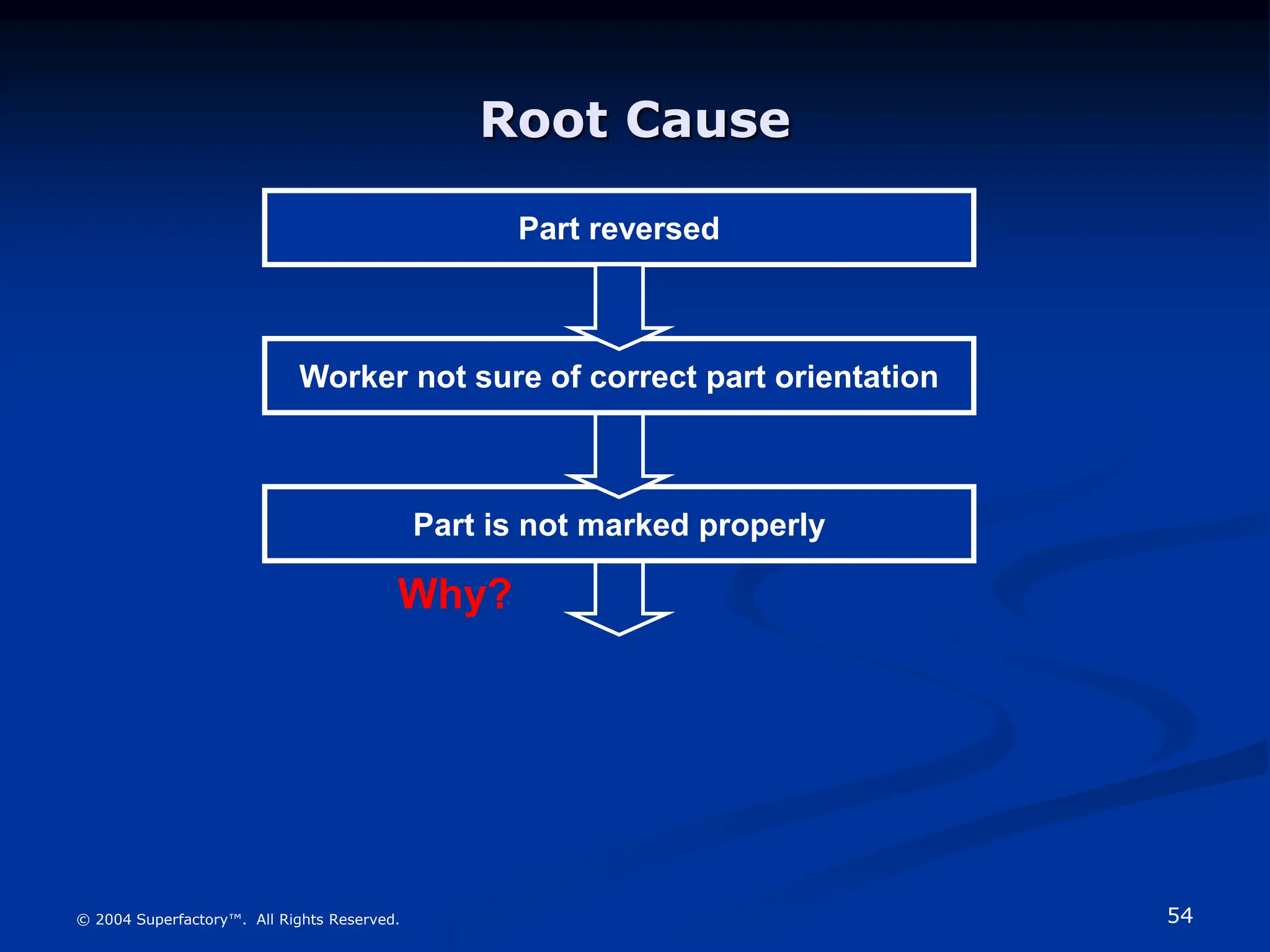 Root Cause

Part reversed

Worker not sure of correct part orientation

Part is not marked properly

Why?

© 2004 Superfactory™. All Rights Reserved.

54